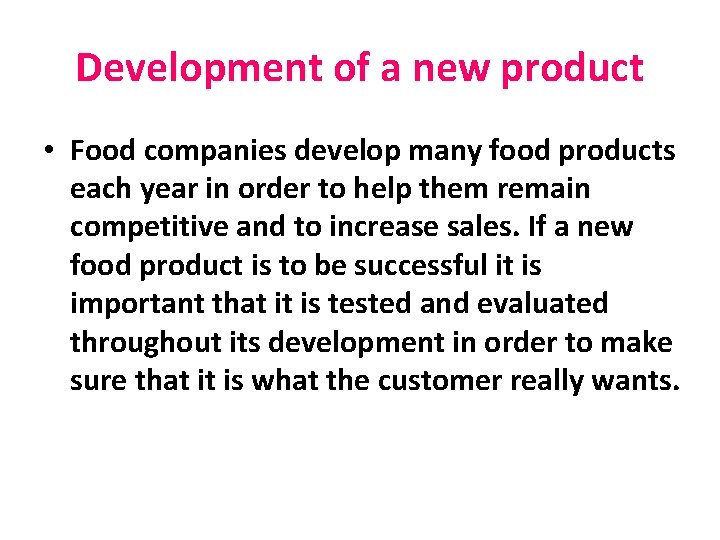 Development of a new product

• Food companies develop many food products each year in order to help them remain competitive and to increase sales. If a new food product is to be successful it is important that it is tested and evaluated throughout its development in order to make sure that it is what the customer really wants.